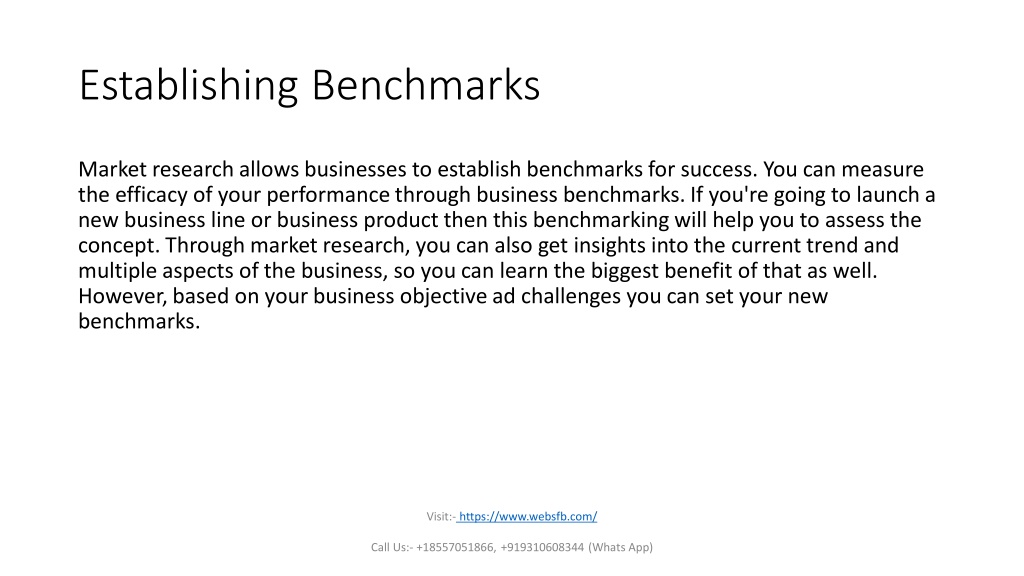 Establishing Benchmarks

Market research allows businesses to establish benchmarks for success. You can measure the efficacy of your performance through business benchmarks. If you're going to launch a new business line or business product then this benchmarking will help you to assess the concept. Through market research, you can also get insights into the current trend and multiple aspects of the business, so you can learn the biggest benefit of that as well. However, based on your business objective ad challenges you can set your new benchmarks.

Visit:- https://www.websfb.com/

Call Us:- +18557051866, +919310608344 (Whats App)